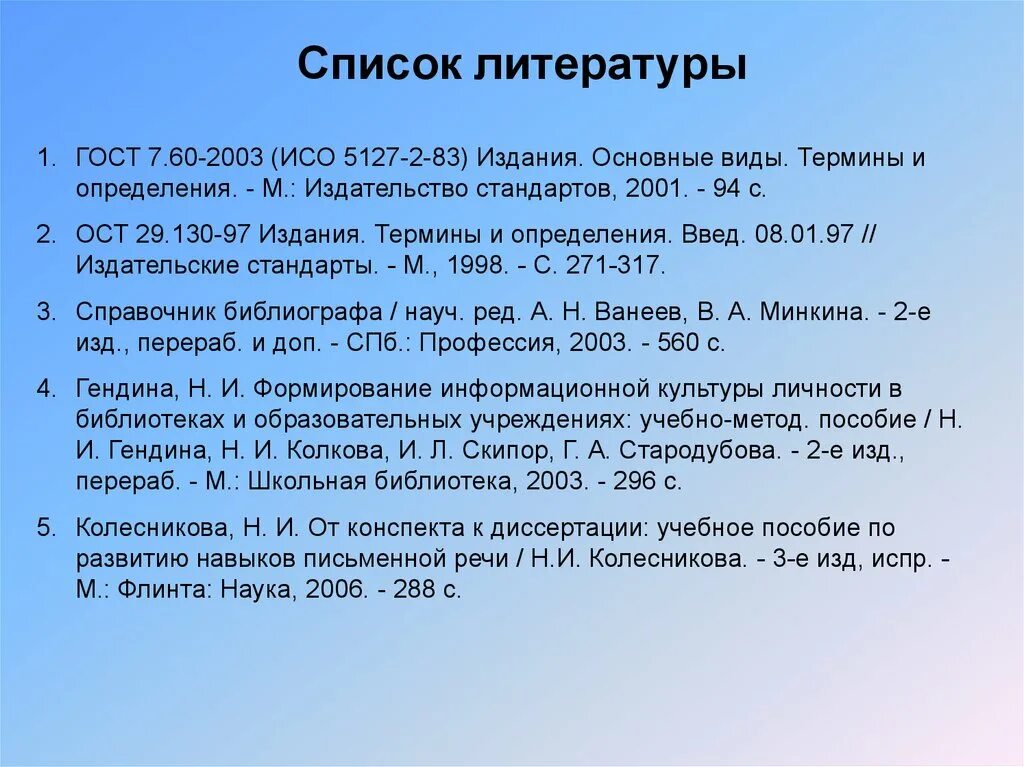 Список литературы

1. ГОСТ 7.60-2003 (ИСО 5127-2-83) Издания. Основные виды. Термины и определения. - М.: Издательство стандартов, 2001. - 94 с.

2. ОСТ 29.130-97 Издания. Термины и определения. Введ. 08.01.97 // Издательские стандарты. - М., 1998. - С. 271-317.

3. Справочник библиографа / науч. ред. А. Н. Ванеев, В. А. Минкина. - 2-е изд., перераб. и доп. - СПб.: Профессия, 2003. - 560 с.

4. Гендина, Н. И. Формирование информационной культуры личности в библиотеках и образовательных учреждениях: учебно-метод. пособие / Н. И. Гендина, Н. И. Колкова, И. Л. Скипор, Г. А. Стародубова. - 2-е изд., перераб. - М.: Школьная библиотека, 2003. - 296 с.

5. Колесникова, Н. И. От конспекта к диссертации: учебное пособие по развитию навыков письменной речи / Н.И. Колесникова. - 3-е изд, испр. - М.: Флинта: Наука, 2006. - 288 с.